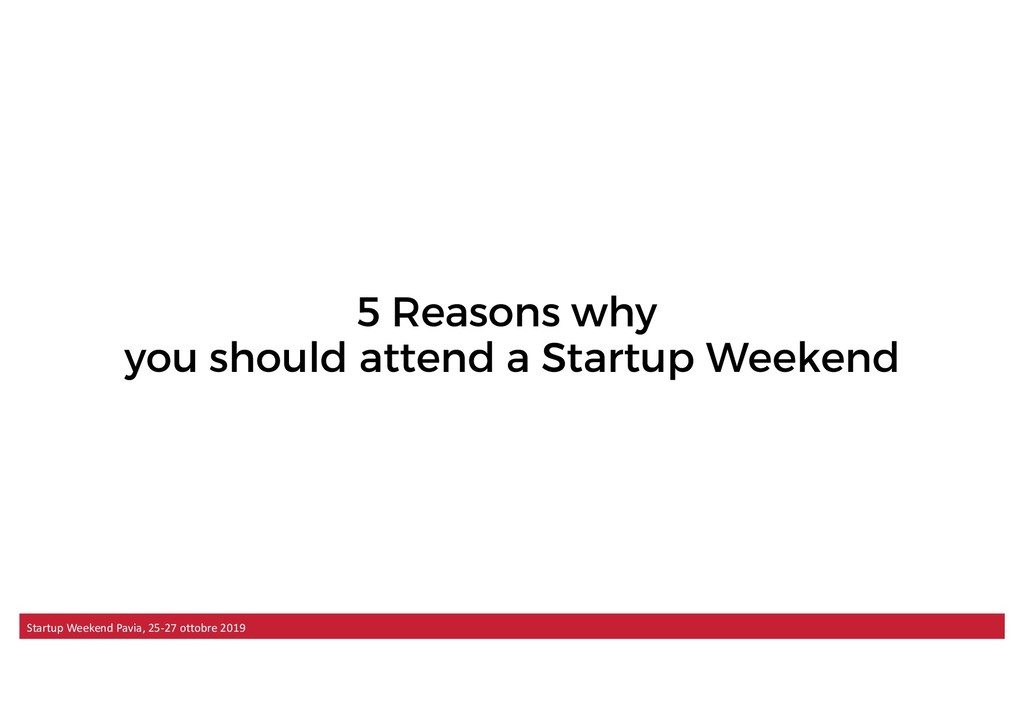 5 Reasons why
you should attend a Startup Weekend

Startup Weekend Pavia, 25-27 ottobre 2019